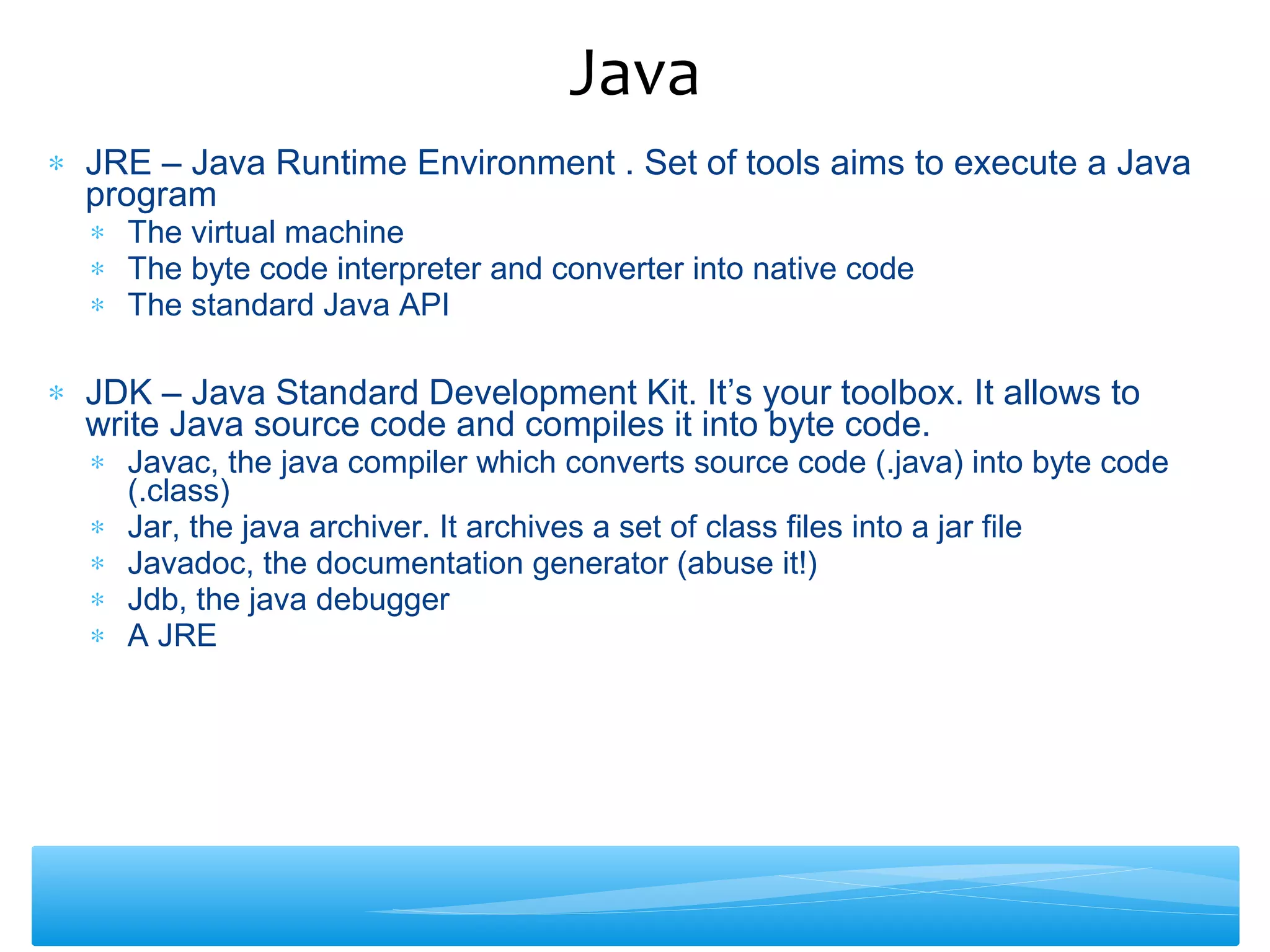 Java

* JRE – Java Runtime Environment . Set of tools aims to execute a Java program
  * The virtual machine
  * The byte code interpreter and converter into native code
  * The standard Java API

* JDK – Java Standard Development Kit. It’s your toolbox. It allows to write Java source code and compiles it into byte code.
  * Javac, the java compiler which converts source code (.java) into byte code (.class)
  * Jar, the java archiver. It archives a set of class files into a jar file
  * Javadoc, the documentation generator (abuse it!)
  * Jdb, the java debugger
  * A JRE